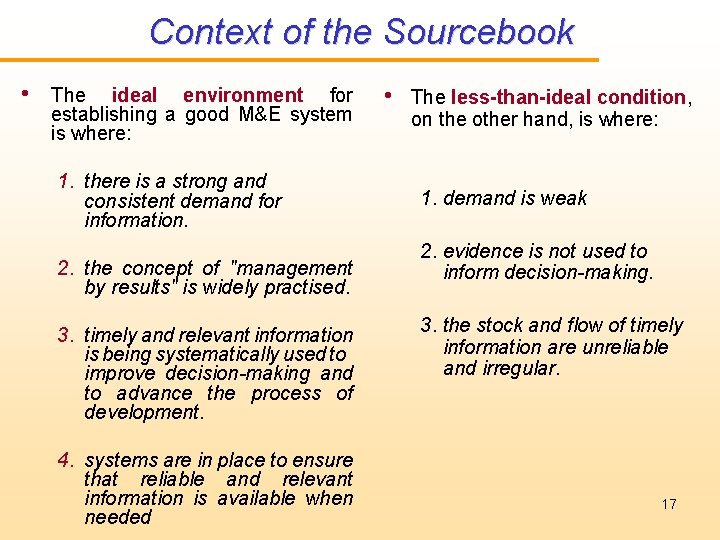 Context of the Sourcebook

• The ideal environment for establishing a good M&E system is where:

1. there is a strong and consistent demand for information.

2. the concept of "management by results" is widely practised.

3. timely and relevant information is being systematically used to improve decision-making and to advance the process of development.

4. systems are in place to ensure that reliable and relevant information is available when needed

• The less-than-ideal condition, on the other hand, is where:

1. demand is weak

2. evidence is not used to inform decision-making.

3. the stock and flow of timely information are unreliable and irregular.

17